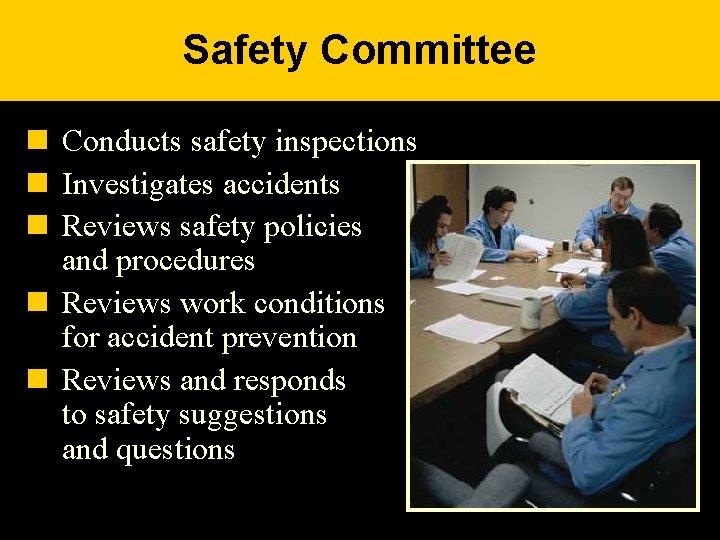 Safety Committee

- Conducts safety inspections
- Investigates accidents
- Reviews safety policies and procedures
- Reviews work conditions for accident prevention
- Reviews and responds to safety suggestions and questions